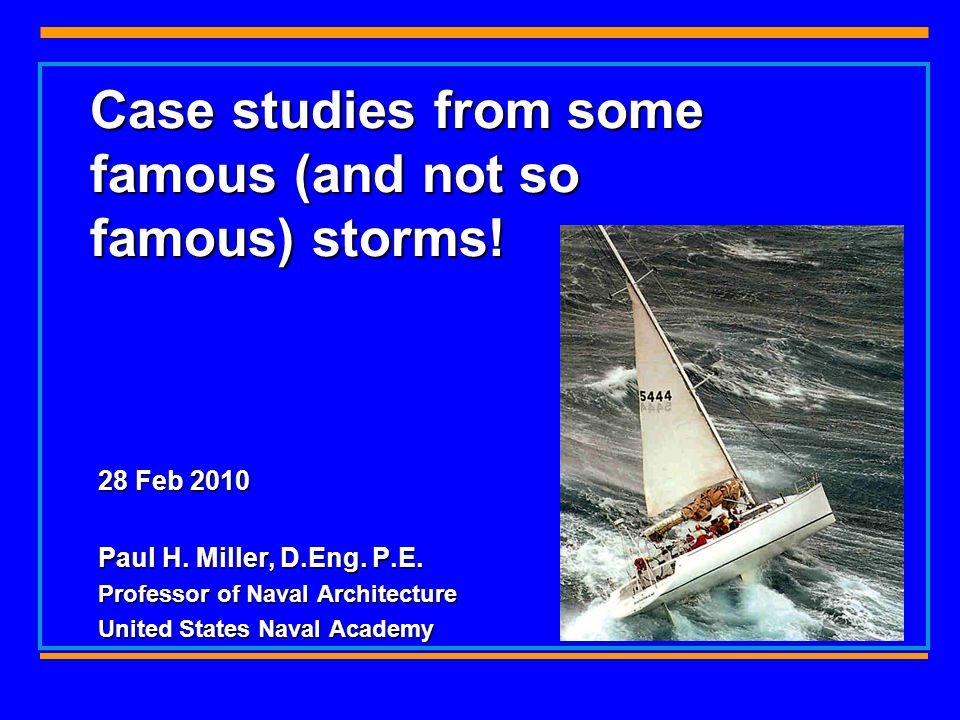 Case studies from some famous (and not so famous) storms!

5444

28 Feb 2010

Paul H. Miller, D.Eng. P.E.
Professor of Naval Architecture
United States Naval Academy